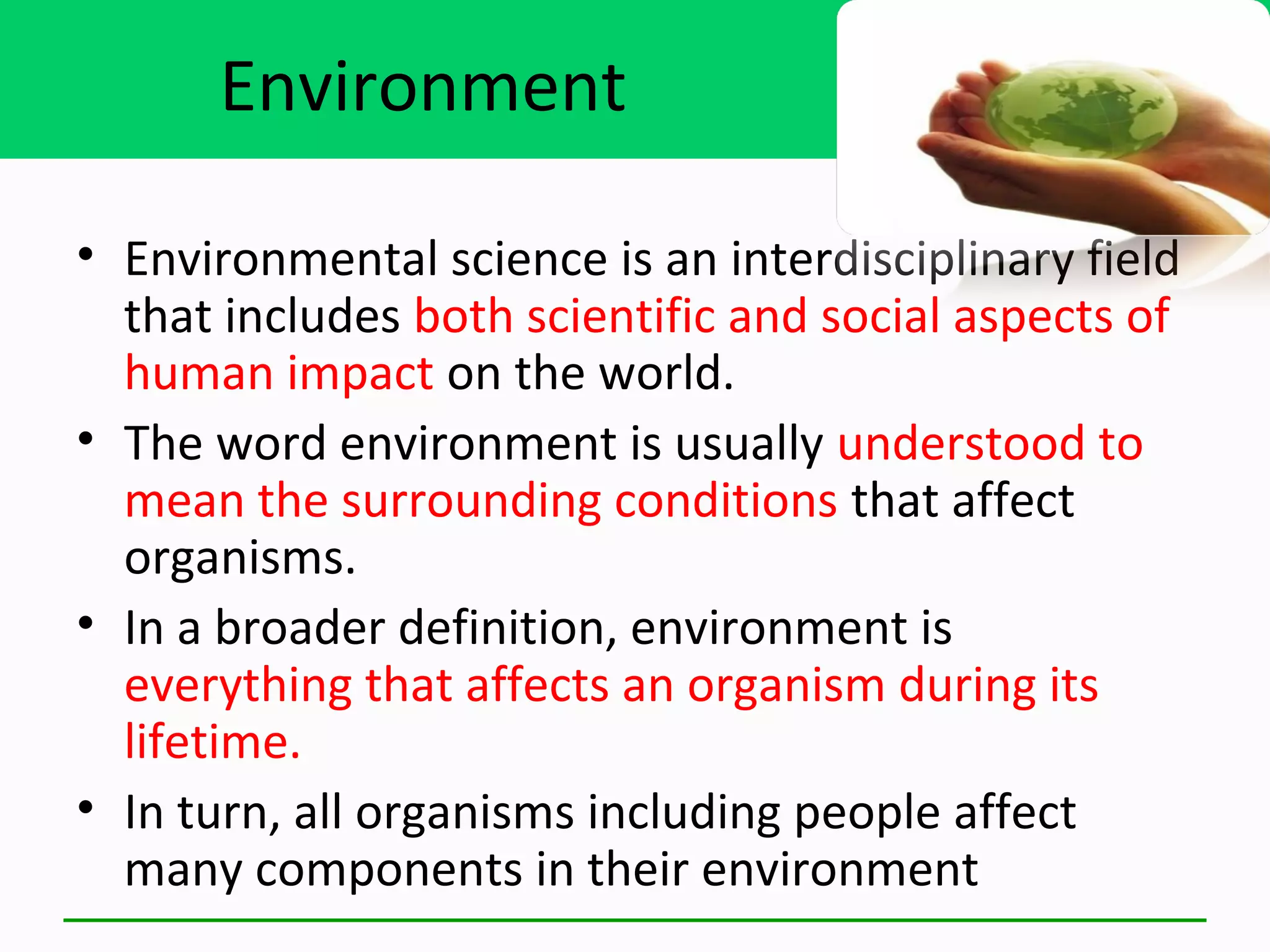 Environment

• Environmental science is an interdisciplinary field that includes both scientific and social aspects of human impact on the world.

• The word environment is usually understood to mean the surrounding conditions that affect organisms.

• In a broader definition, environment is everything that affects an organism during its lifetime.

• In turn, all organisms including people affect many components in their environment